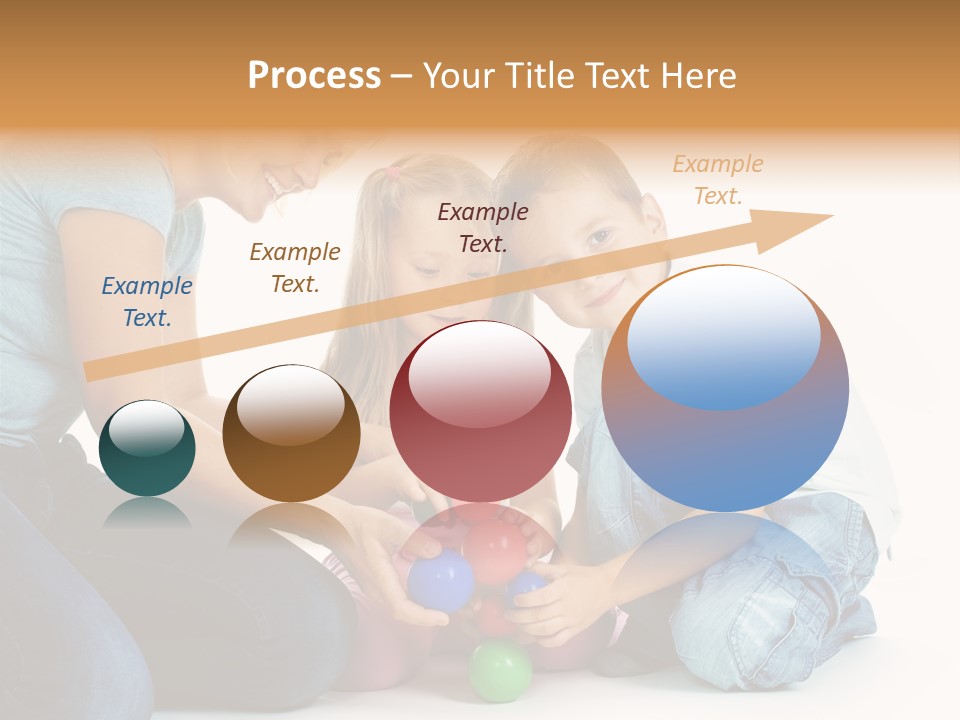 Process – Your Title Text Here

Example Text.

Example Text.

Example Text.

Example Text.